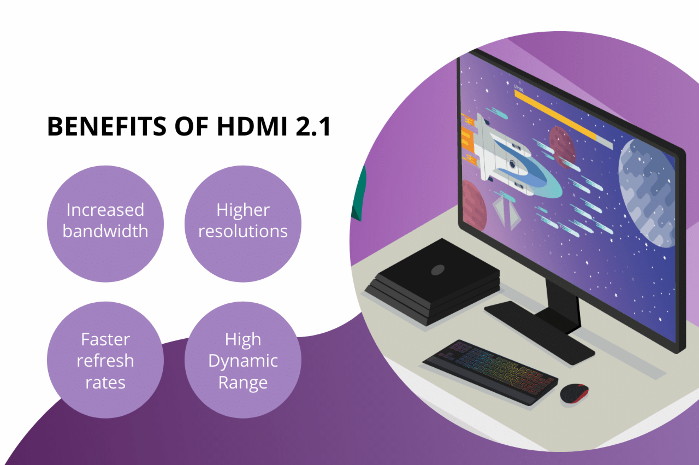 BENEFITS OF HDMI 2.1

Increased bandwidth

Higher resolutions

Faster refresh rates

High Dynamic Range